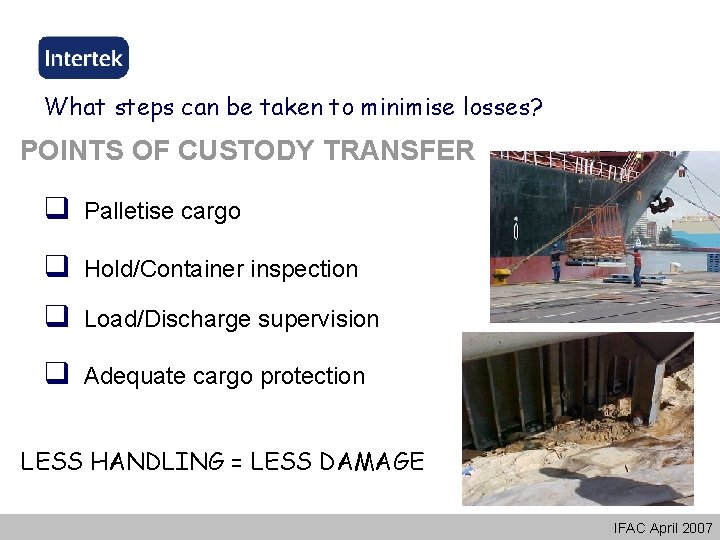 Intertek

What steps can be taken to minimise losses?

POINTS OF CUSTODY TRANSFER

☐ Palletise cargo

☐ Hold/Container inspection

☐ Load/Discharge supervision

☐ Adequate cargo protection

LESS HANDLING = LESS DAMAGE

IFAC April 2007